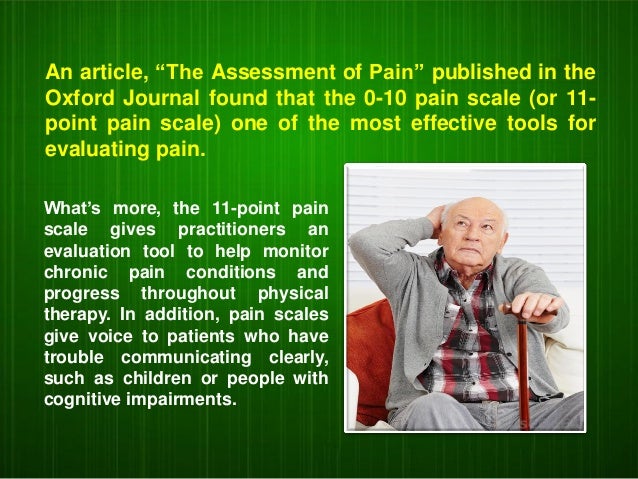 An article, “The Assessment of Pain” published in the Oxford Journal found that the 0-10 pain scale (or 11-point pain scale) one of the most effective tools for evaluating pain.

What’s more, the 11-point pain scale gives practitioners an evaluation tool to help monitor chronic pain conditions and progress throughout physical therapy. In addition, pain scales give voice to patients who have trouble communicating clearly, such as children or people with cognitive impairments.